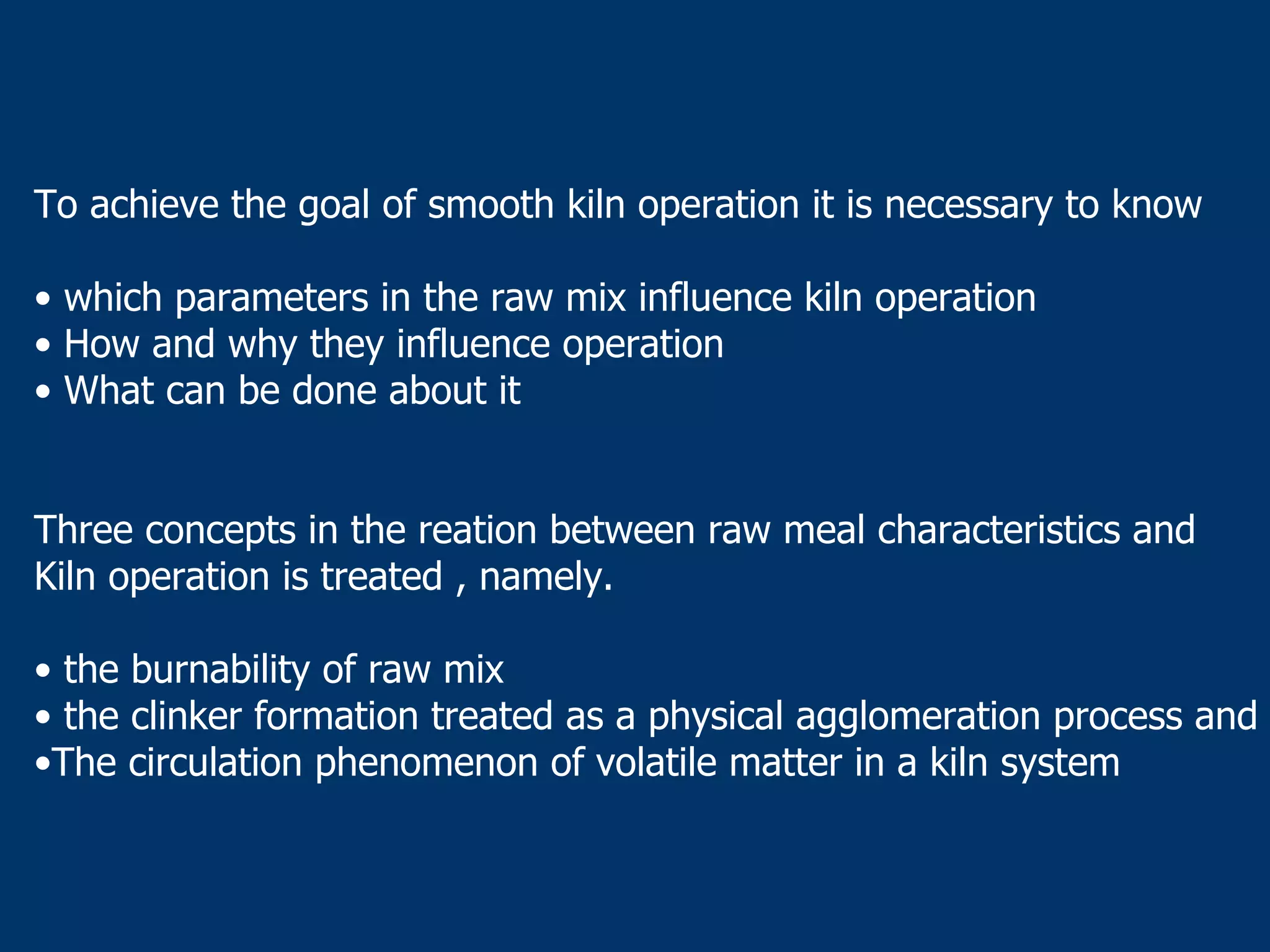 To achieve the goal of smooth kiln operation it is necessary to know

• which parameters in the raw mix influence kiln operation
• How and why they influence operation
• What can be done about it

Three concepts in the reation between raw meal characteristics and Kiln operation is treated , namely.

• the burnability of raw mix
• the clinker formation treated as a physical agglomeration process and
•The circulation phenomenon of volatile matter in a kiln system